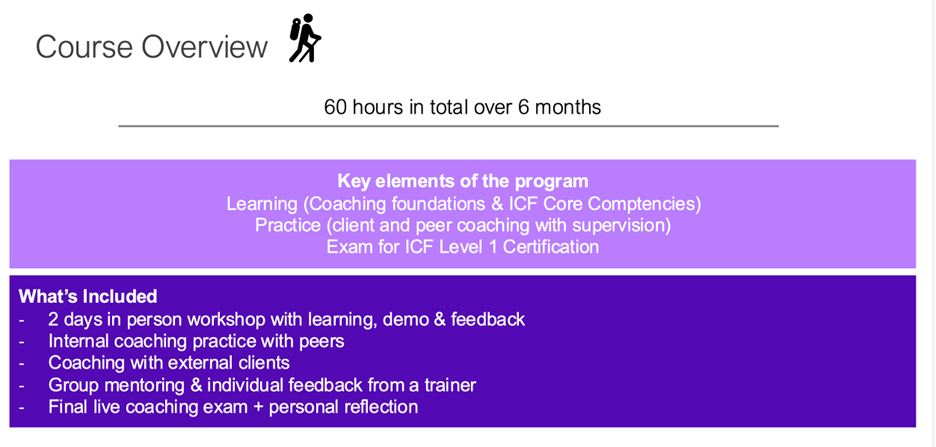 Course Overview

60 hours in total over 6 months

Key elements of the program
Learning (Coaching foundations & ICF Core Comptencies)
Practice (client and peer coaching with supervision)
Exam for ICF Level 1 Certification

What's Included
- 2 days in person workshop with learning, demo & feedback
- Internal coaching practice with peers
- Coaching with external clients
- Group mentoring & individual feedback from a trainer
- Final live coaching exam + personal reflection